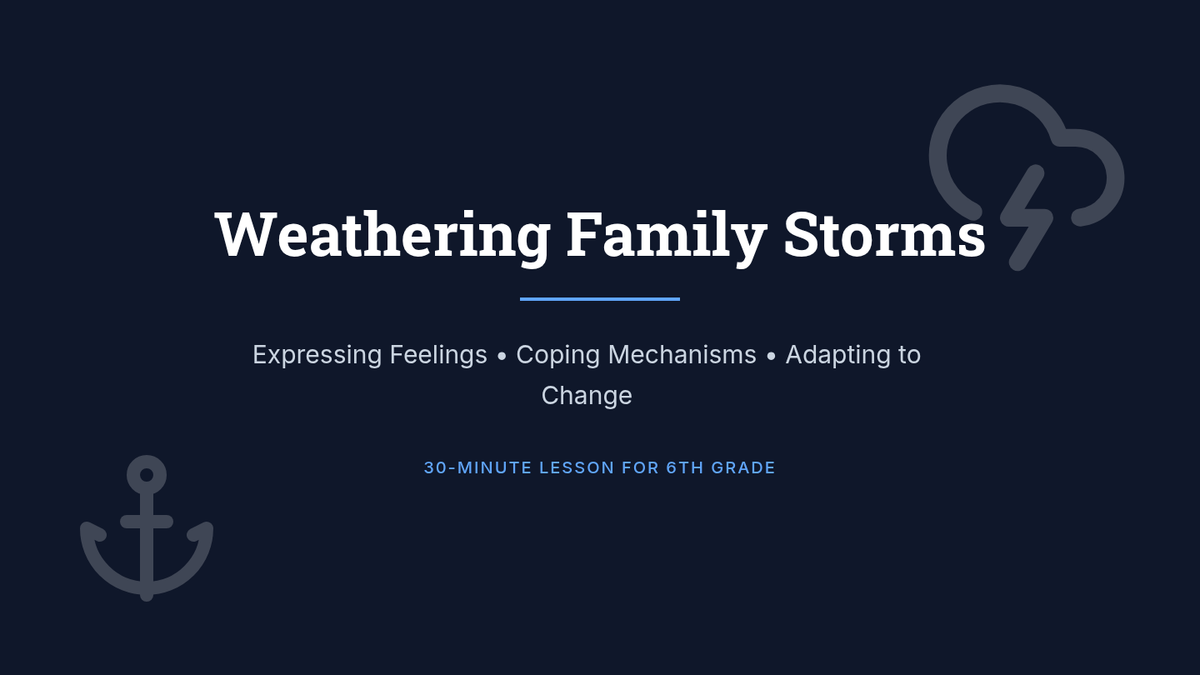 Weathering Family Storms

Expressing Feelings • Coping Mechanisms • Adapting to Change

30-MINUTE LESSON FOR 6TH GRADE